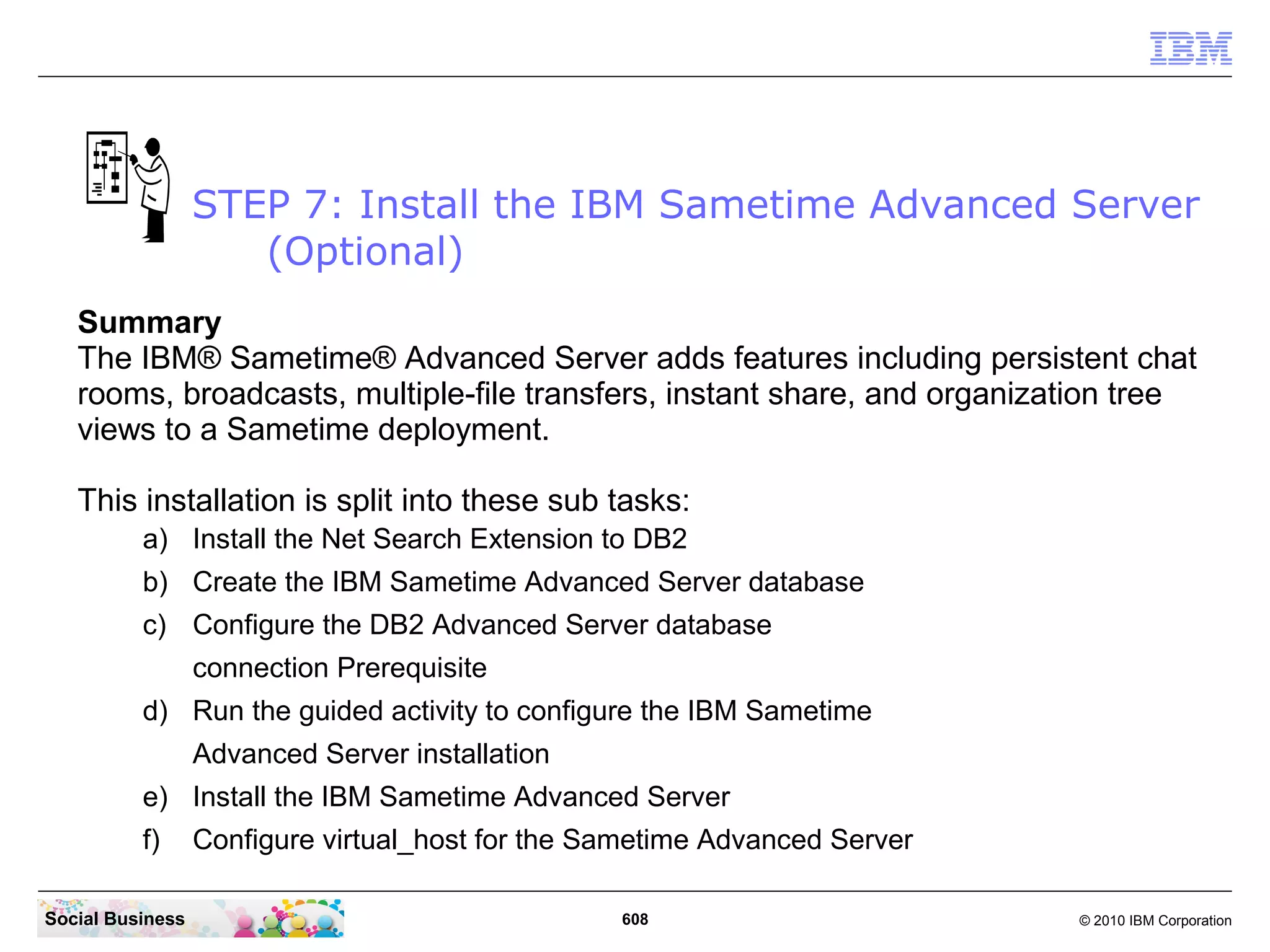 IBM

STEP 7: Install the IBM Sametime Advanced Server (Optional)

**Summary**
The IBM® Sametime® Advanced Server adds features including persistent chat rooms, broadcasts, multiple-file transfers, instant share, and organization tree views to a Sametime deployment.

This installation is split into these sub tasks:
a) Install the Net Search Extension to DB2
b) Create the IBM Sametime Advanced Server database
c) Configure the DB2 Advanced Server database connection Prerequisite
d) Run the guided activity to configure the IBM Sametime Advanced Server installation
e) Install the IBM Sametime Advanced Server
f) Configure virtual_host for the Sametime Advanced Server

Social Business

608

© 2010 IBM Corporation